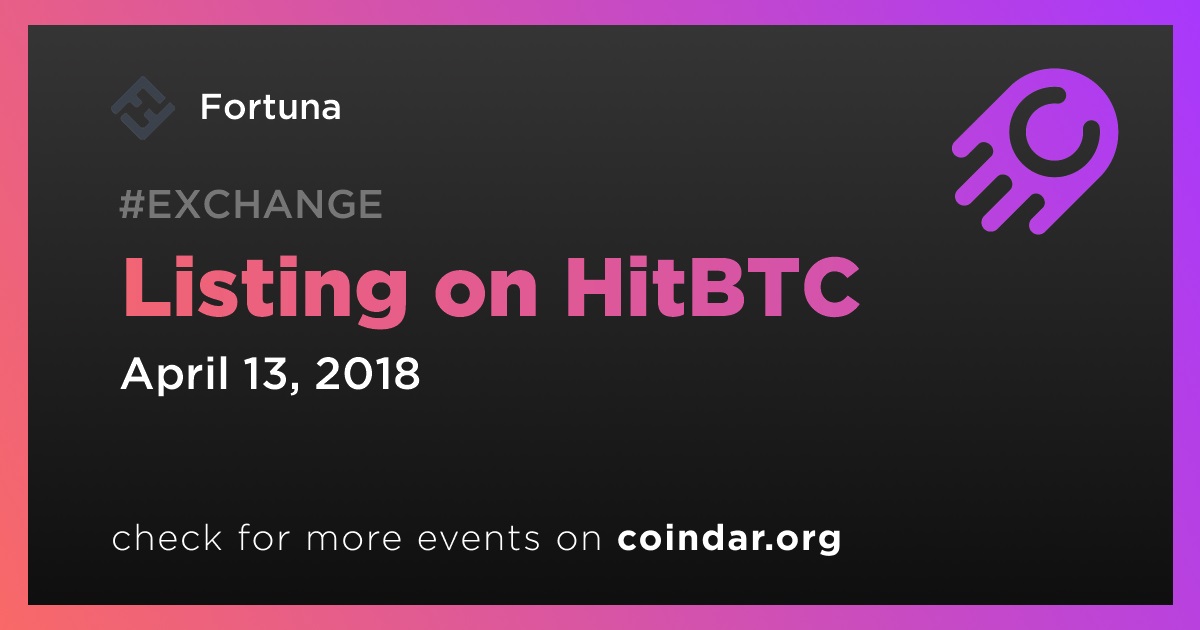 Fortuna

#EXCHANGE

Listing on HitBTC

April 13, 2018

check for more events on coindar.org